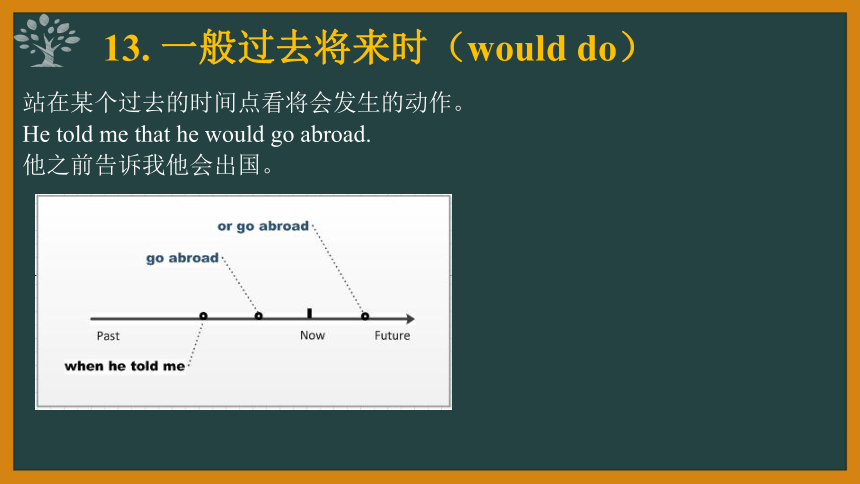 13. 一般过去将来时（would do）

站在某个过去的时间点看将会发生的动作。
He told me that he would go abroad.
他之前告诉我他会出国。

or go abroad
go abroad
Past
Now
Future
when he told me